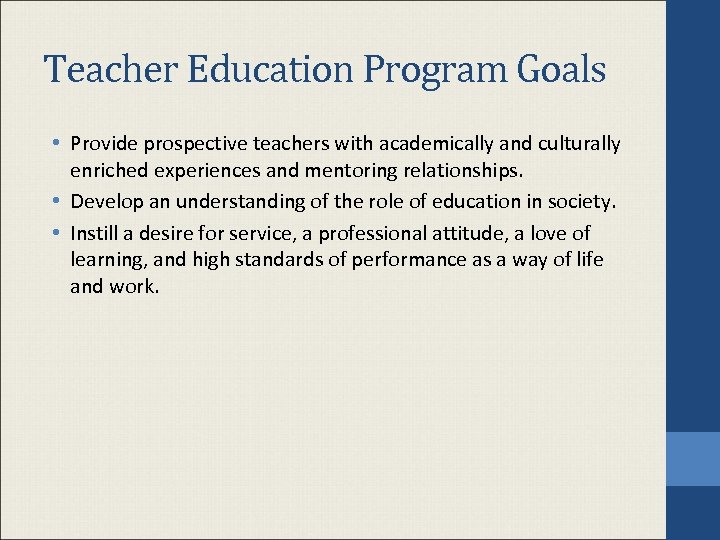 Teacher Education Program Goals

• Provide prospective teachers with academically and culturally enriched experiences and mentoring relationships.
• Develop an understanding of the role of education in society.
• Instill a desire for service, a professional attitude, a love of learning, and high standards of performance as a way of life and work.